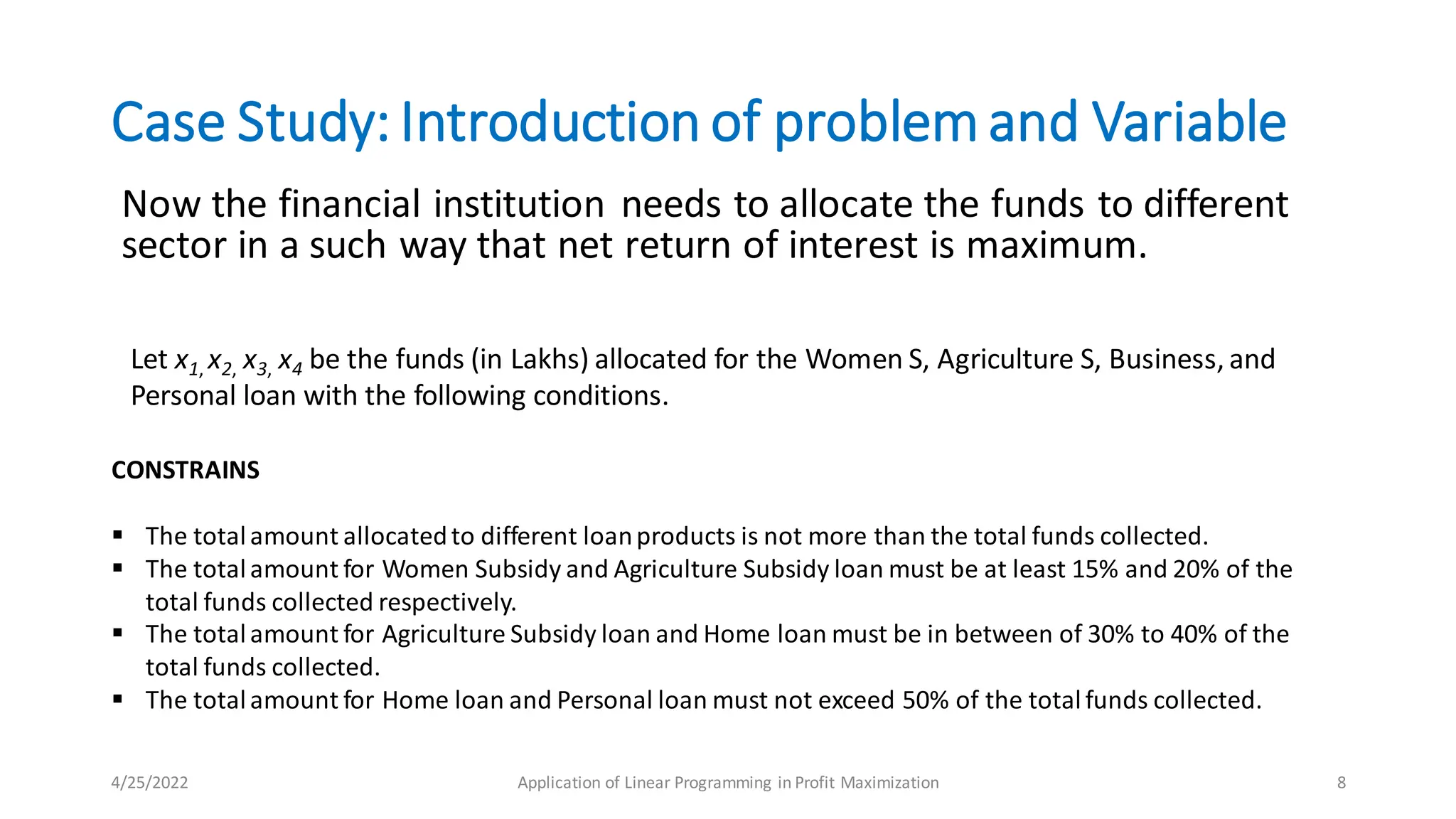 Case Study: Introduction of problem and Variable

Now the financial institution needs to allocate the funds to different sector in a such way that net return of interest is maximum.

Let $x_{1,} x_{2,} x_{3,} x_4$ be the funds (in Lakhs) allocated for the Women S, Agriculture S, Business, and Personal loan with the following conditions.

CONSTRAINS

▪ The total amount allocated to different loan products is not more than the total funds collected.
▪ The total amount for Women Subsidy and Agriculture Subsidy loan must be at least 15% and 20% of the total funds collected respectively.
▪ The total amount for Agriculture Subsidy loan and Home loan must be in between of 30% to 40% of the total funds collected.
▪ The total amount for Home loan and Personal loan must not exceed 50% of the total funds collected.

4/25/2022 Application of Linear Programming in Profit Maximization 8